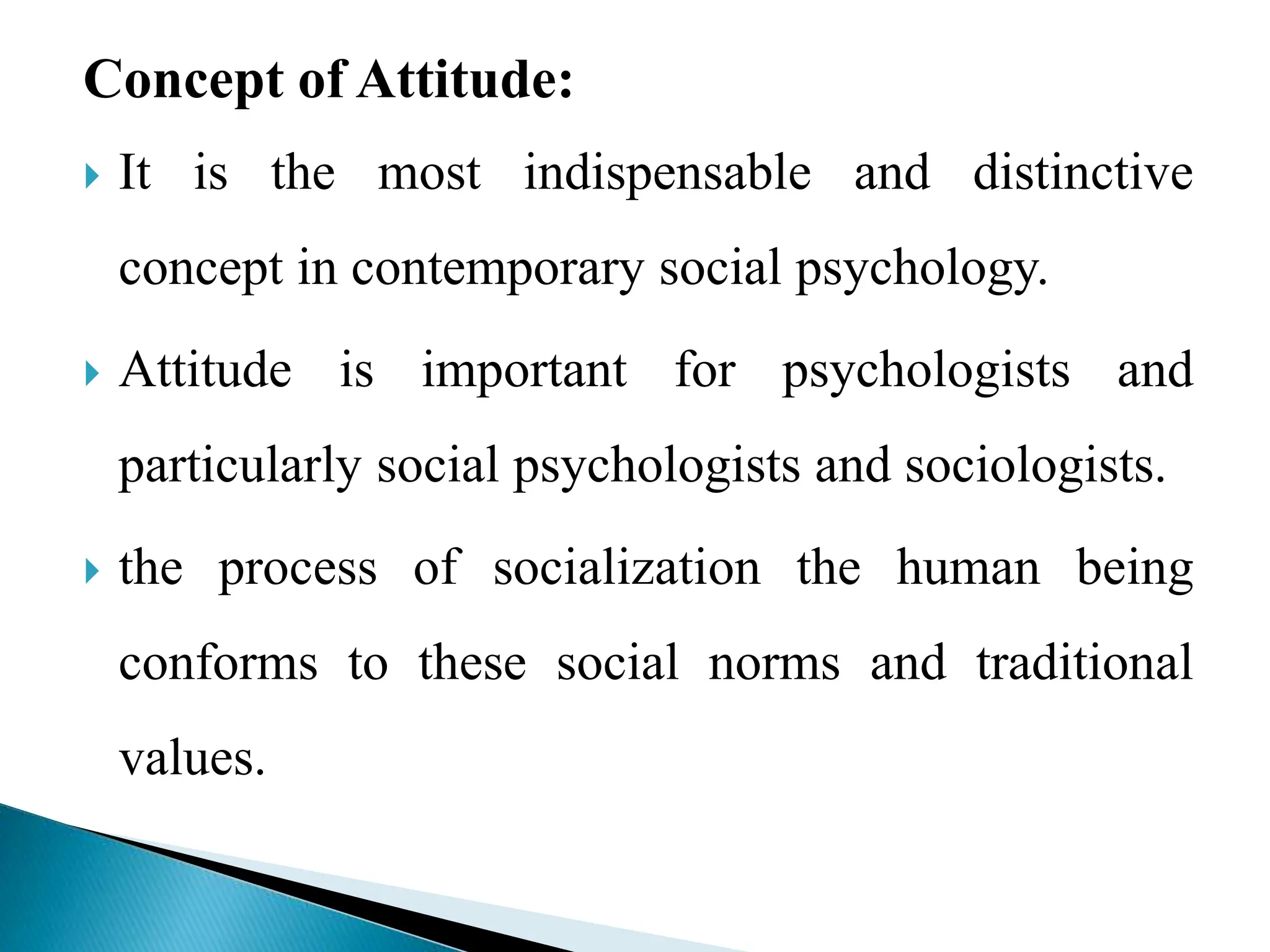 Concept of Attitude:

It is the most indispensable and distinctive concept in contemporary social psychology.

Attitude is important for psychologists and particularly social psychologists and sociologists.

the process of socialization the human being conforms to these social norms and traditional values.